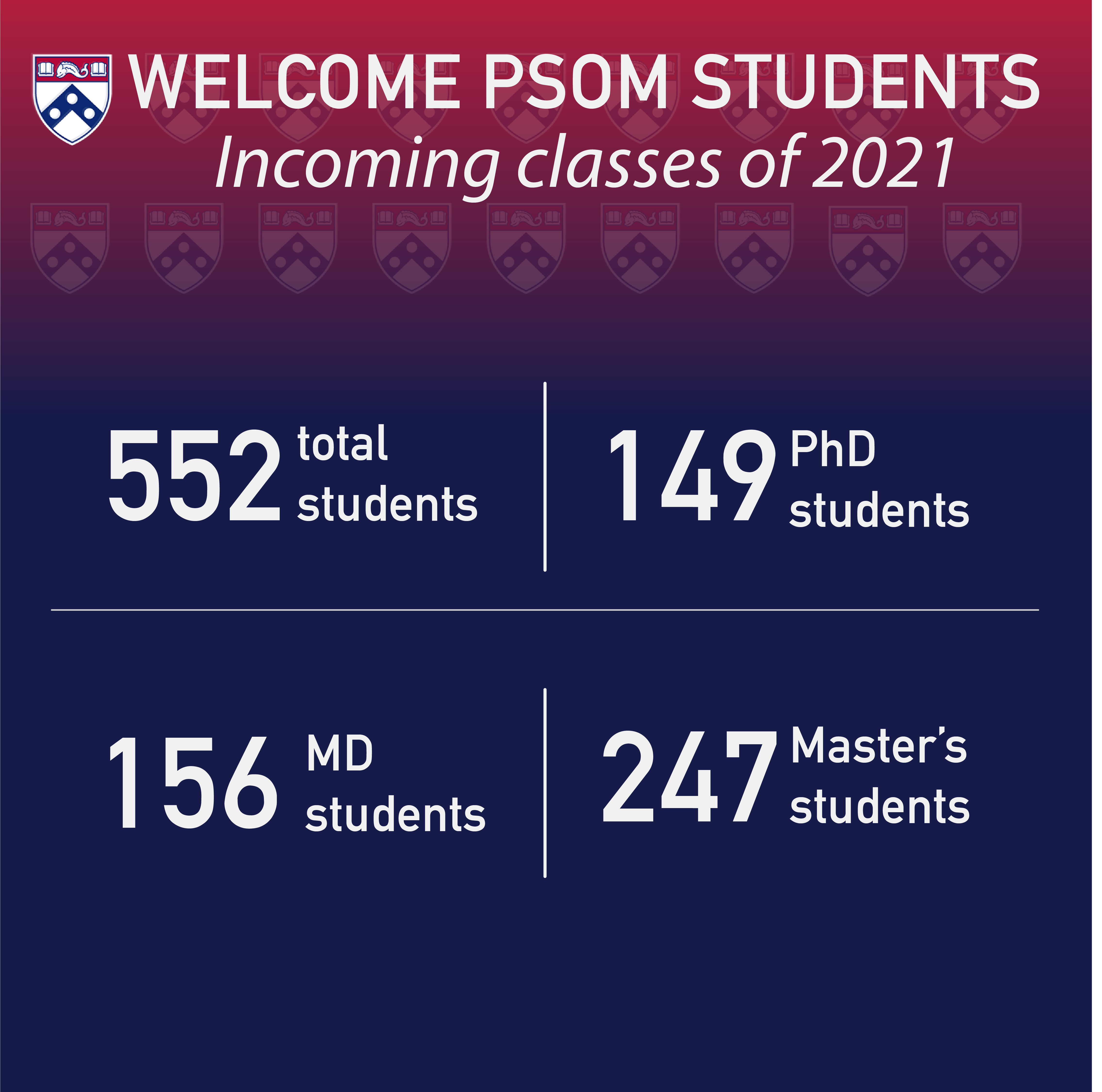 WELCOME PSOM STUDENTS

Incoming classes of 2021

552 total students

149 PhD students

156 MD students

247 Master's students